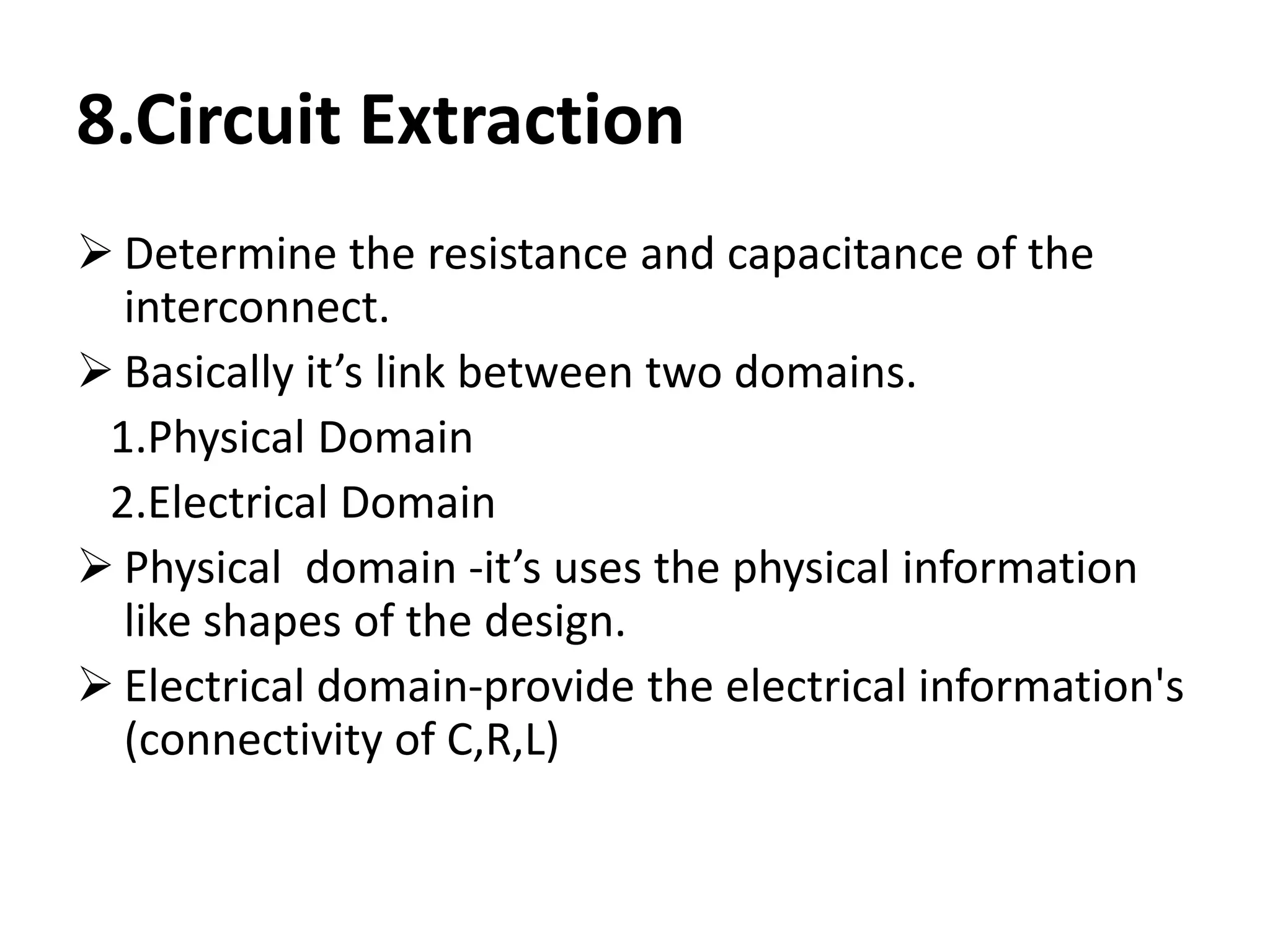 8.Circuit Extraction

➢ Determine the resistance and capacitance of the interconnect.

➢ Basically it’s link between two domains.

1.Physical Domain

2.Electrical Domain

➢ Physical  domain -it’s uses the physical information like shapes of the design.

➢ Electrical domain-provide the electrical information's (connectivity of C,R,L)